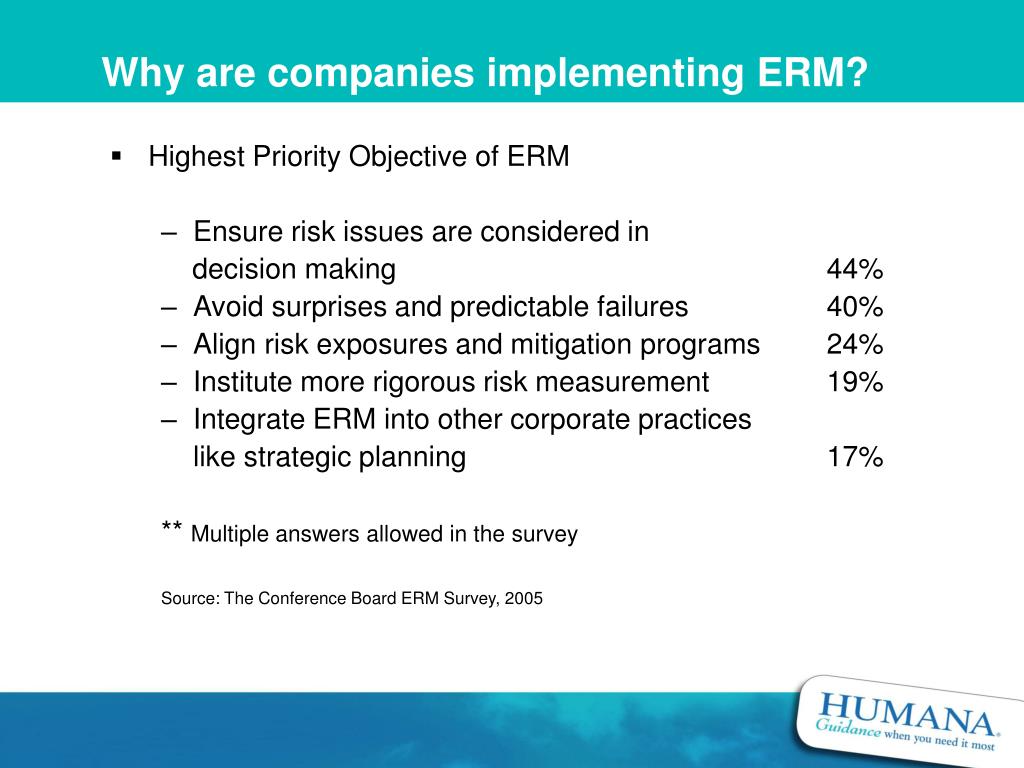 Why are companies implementing ERM?

▪ Highest Priority Objective of ERM

– Ensure risk issues are considered in decision making 44%
– Avoid surprises and predictable failures 40%
– Align risk exposures and mitigation programs 24%
– Institute more rigorous risk measurement 19%
– Integrate ERM into other corporate practices like strategic planning 17%

** Multiple answers allowed in the survey

Source: The Conference Board ERM Survey, 2005

HUMANA®
Guidance when you need it most